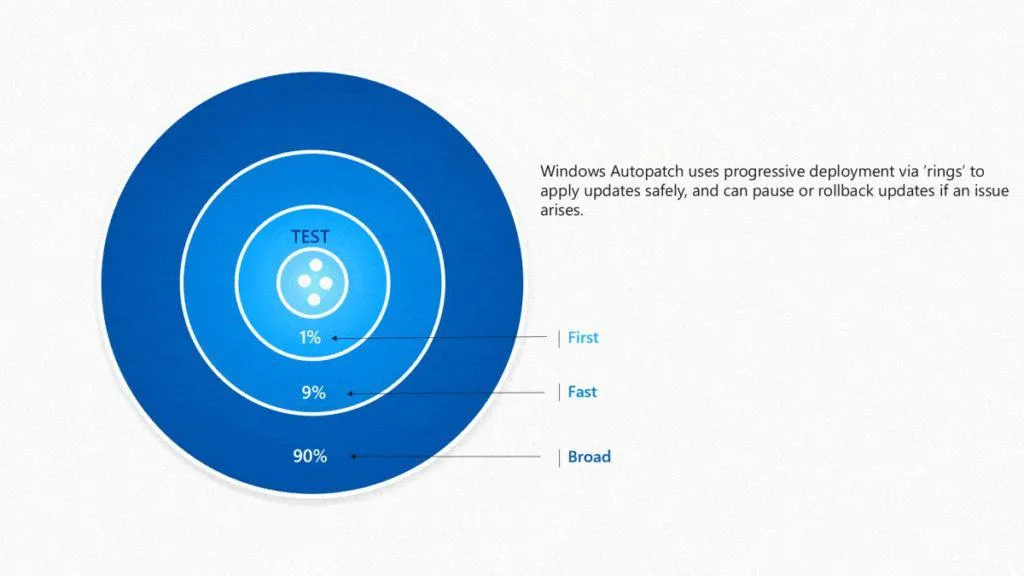 Windows Autopatch uses progressive deployment via 'rings' to apply updates safely, and can pause or rollback updates if an issue arises.

TEST

1%

First

9%

Fast

90%

Broad